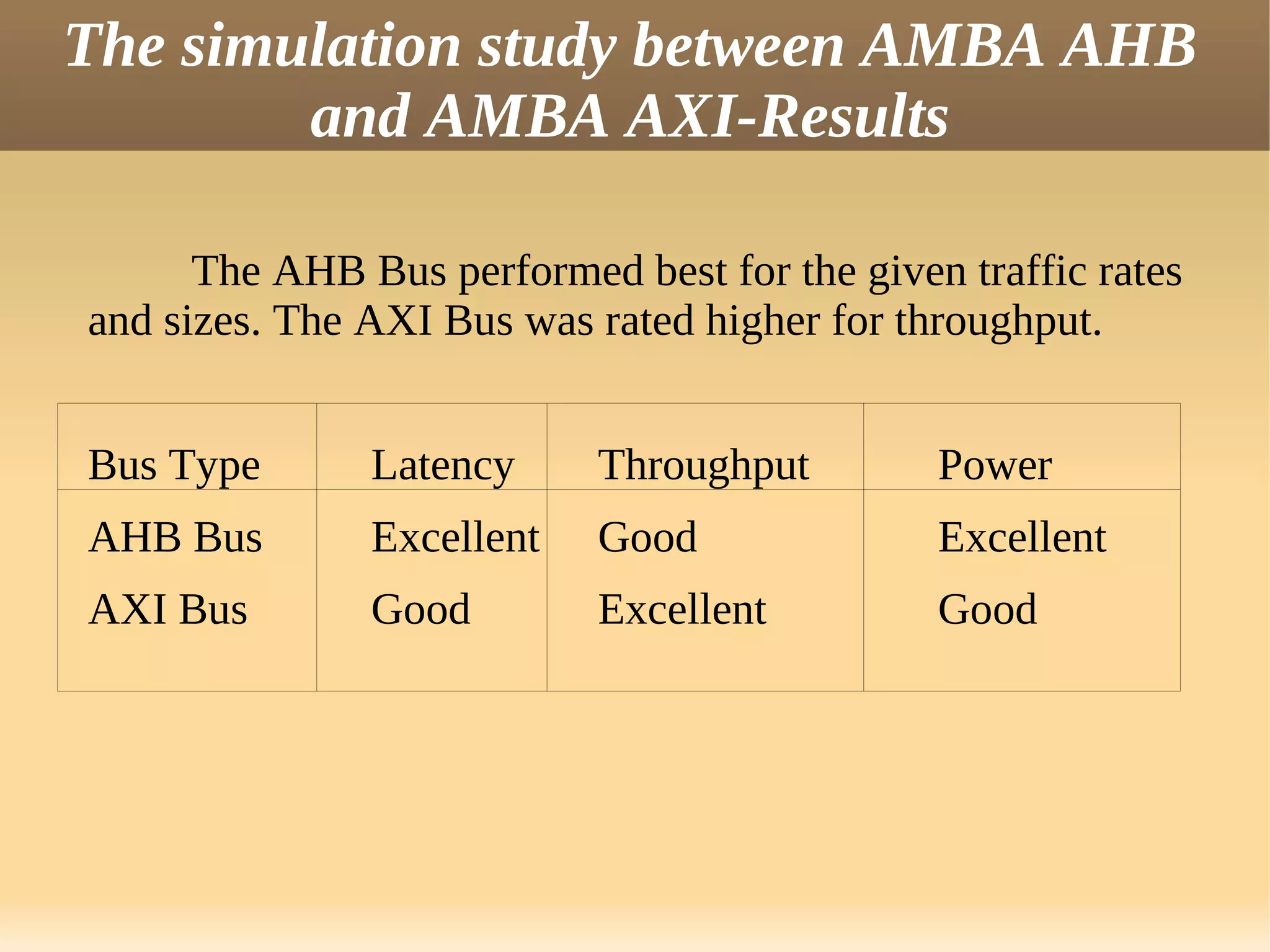 The simulation study between AMBA AHB and AMBA AXI-Results

The AHB Bus performed best for the given traffic rates and sizes. The AXI Bus was rated higher for throughput.

| Bus Type | Latency | Throughput | Power |
|---|---|---|---|
| AHB Bus | Excellent | Good | Excellent |
| AXI Bus | Good | Excellent | Good |